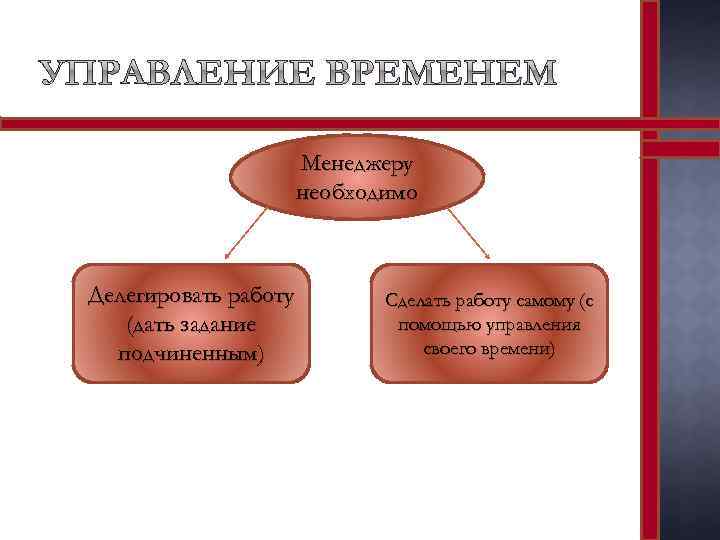 УПРАВЛЕНИЕ ВРЕМЕНЕМ

Менеджеру необходимо

Делегировать работу (дать задание подчиненным)

Сделать работу самому (с помощью управления своего времени)